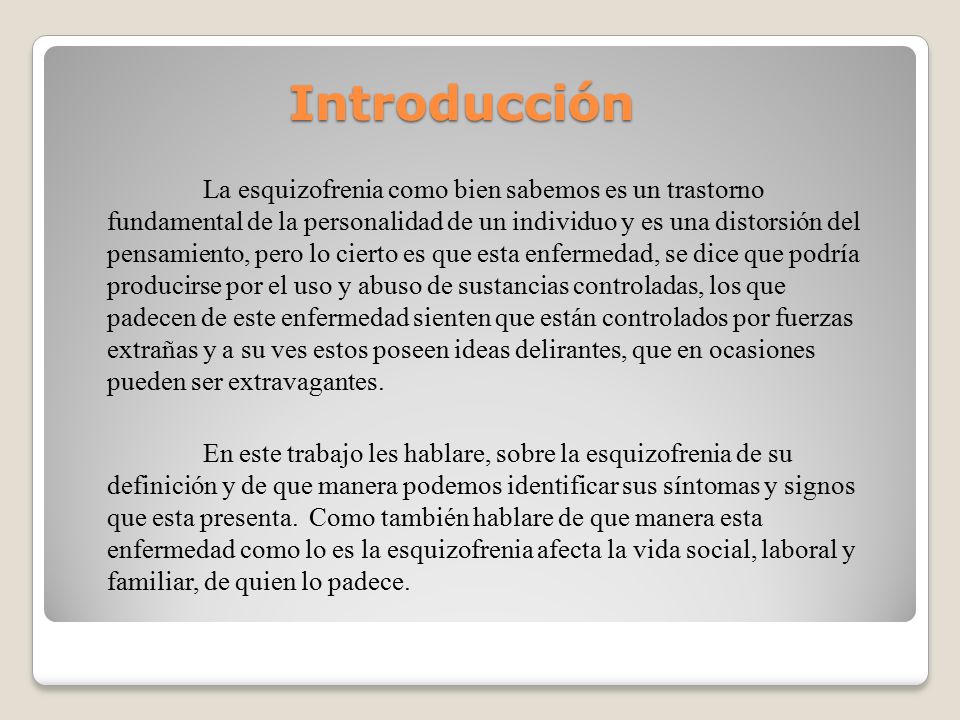 Introducción

La esquizofrenia como bien sabemos es un trastorno fundamental de la personalidad de un individuo y es una distorsión del pensamiento, pero lo cierto es que esta enfermedad, se dice que podría producirse por el uso y abuso de sustancias controladas, los que padecen de este enfermedad sienten que están controlados por fuerzas extrañas y a su ves estos poseen ideas delirantes, que en ocasiones pueden ser extravagantes.

En este trabajo les hablare, sobre la esquizofrenia de su definición y de que manera podemos identificar sus síntomas y signos que esta presenta. Como también hablare de que manera esta enfermedad como lo es la esquizofrenia afecta la vida social, laboral y familiar, de quien lo padece.